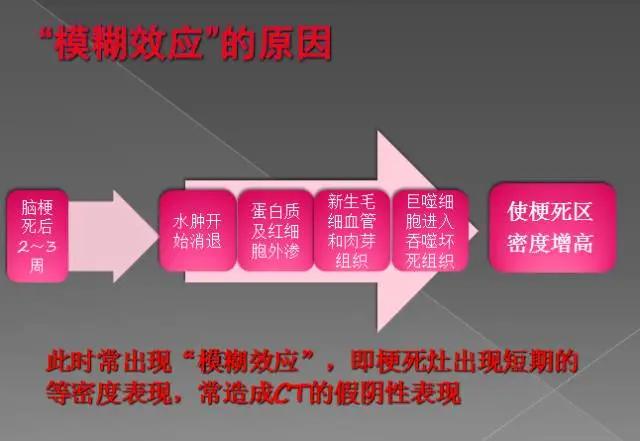 “模糊效应”的原因

脑梗死后2～3周

水肿开始消退

蛋白质及红细胞外渗

新生毛细血管和肉芽组织

巨噬细胞进入吞噬坏死组织

使梗死区密度增高

此时常出现“模糊效应”，即梗死灶出现短期的等密度表现，常造成CT的假阴性表现